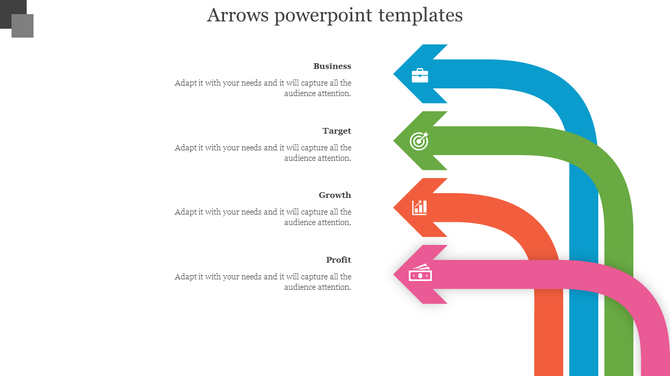 Arrows powerpoint templates

Business

Adapt it with your needs and it will capture all the audience attention.

Target

Adapt it with your needs and it will capture all the audience attention.

Growth

Adapt it with your needs and it will capture all the audience attention.

Profit

Adapt it with your needs and it will capture all the audience attention.